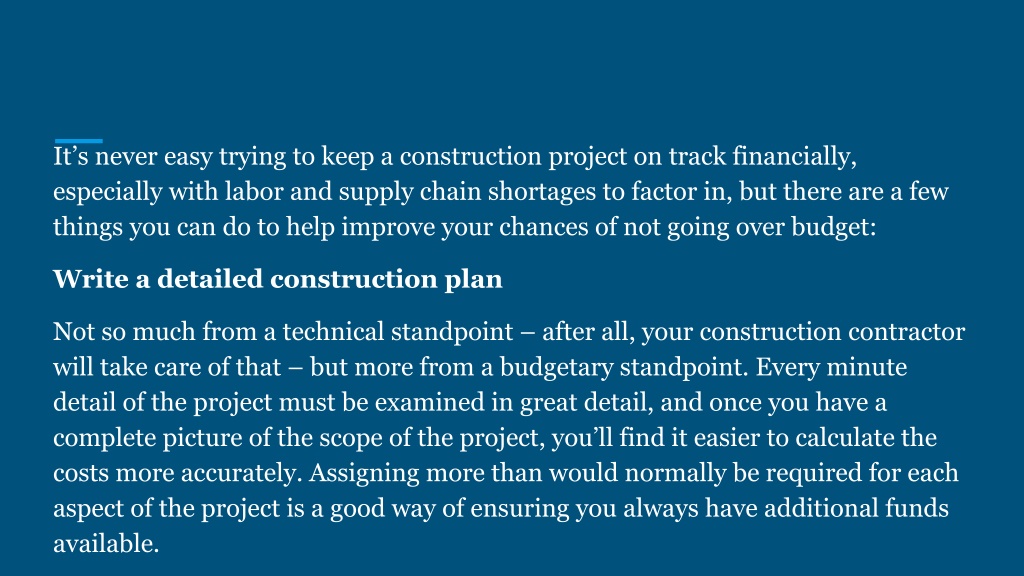 It’s never easy trying to keep a construction project on track financially, especially with labor and supply chain shortages to factor in, but there are a few things you can do to help improve your chances of not going over budget:

Write a detailed construction plan

Not so much from a technical standpoint – after all, your construction contractor will take care of that – but more from a budgetary standpoint. Every minute detail of the project must be examined in great detail, and once you have a complete picture of the scope of the project, you’ll find it easier to calculate the costs more accurately. Assigning more than would normally be required for each aspect of the project is a good way of ensuring you always have additional funds available.